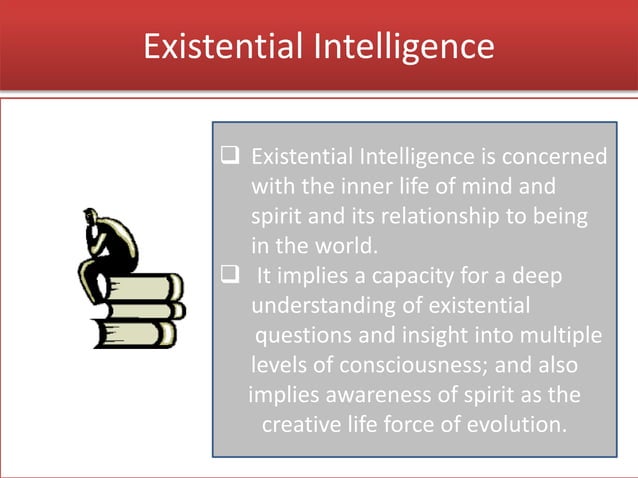 Existential Intelligence

❑ Existential Intelligence is concerned with the inner life of mind and spirit and its relationship to being in the world.
❑ It implies a capacity for a deep understanding of existential questions and insight into multiple levels of consciousness; and also implies awareness of spirit as the creative life force of evolution.